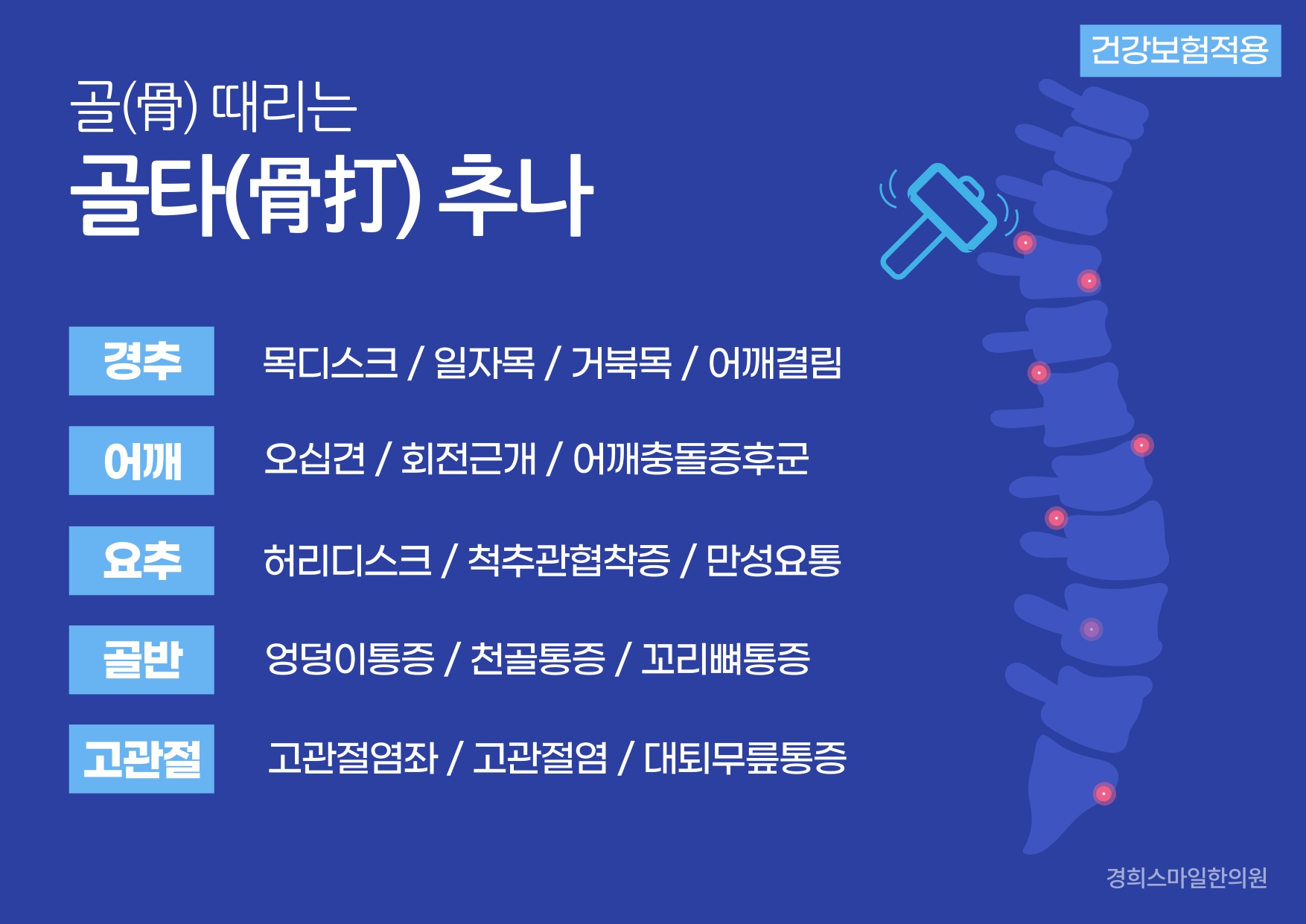 건강보험적용

골(骨) 때리는
골타(骨打) 추나

경추 목디스크 / 일자목 / 거북목 / 어깨결림

어깨 오십견 / 회전근개 / 어깨충돌증후군

요추 허리디스크 / 척추관협착증 / 만성요통

골반 엉덩이통증 / 천골통증 / 꼬리뼈통증

고관절 고관절염좌 / 고관절염 / 대퇴무릎통증

경희스마일한의원